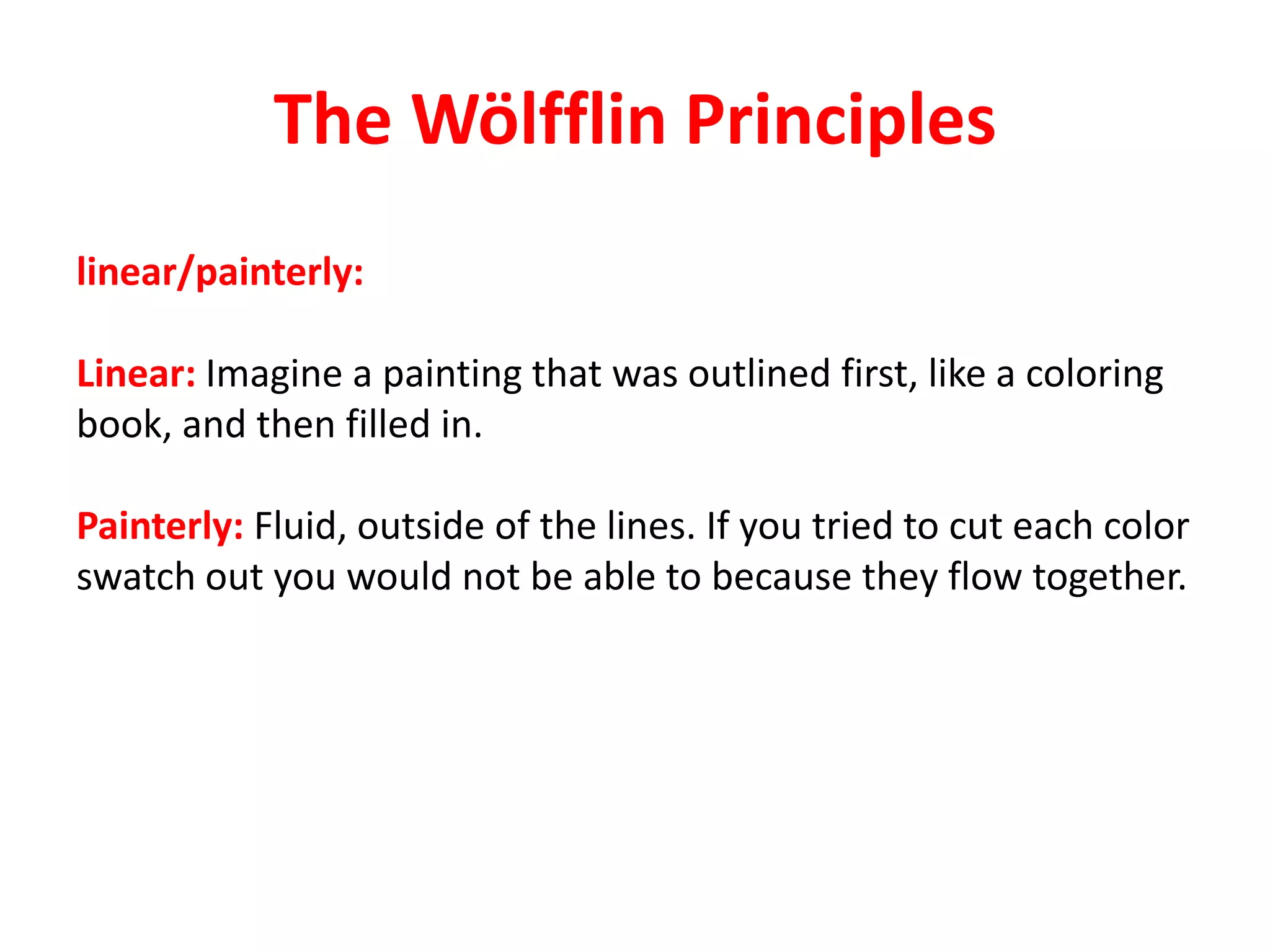 The Wölfflin Principles

linear/painterly:

Linear: Imagine a painting that was outlined first, like a coloring book, and then filled in.

Painterly: Fluid, outside of the lines. If you tried to cut each color swatch out you would not be able to because they flow together.